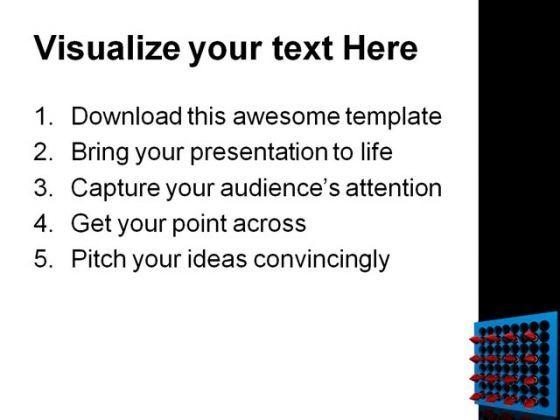 Visualize your text Here

1. Download this awesome template
2. Bring your presentation to life
3. Capture your audience's attention
4. Get your point across
5. Pitch your ideas convincingly